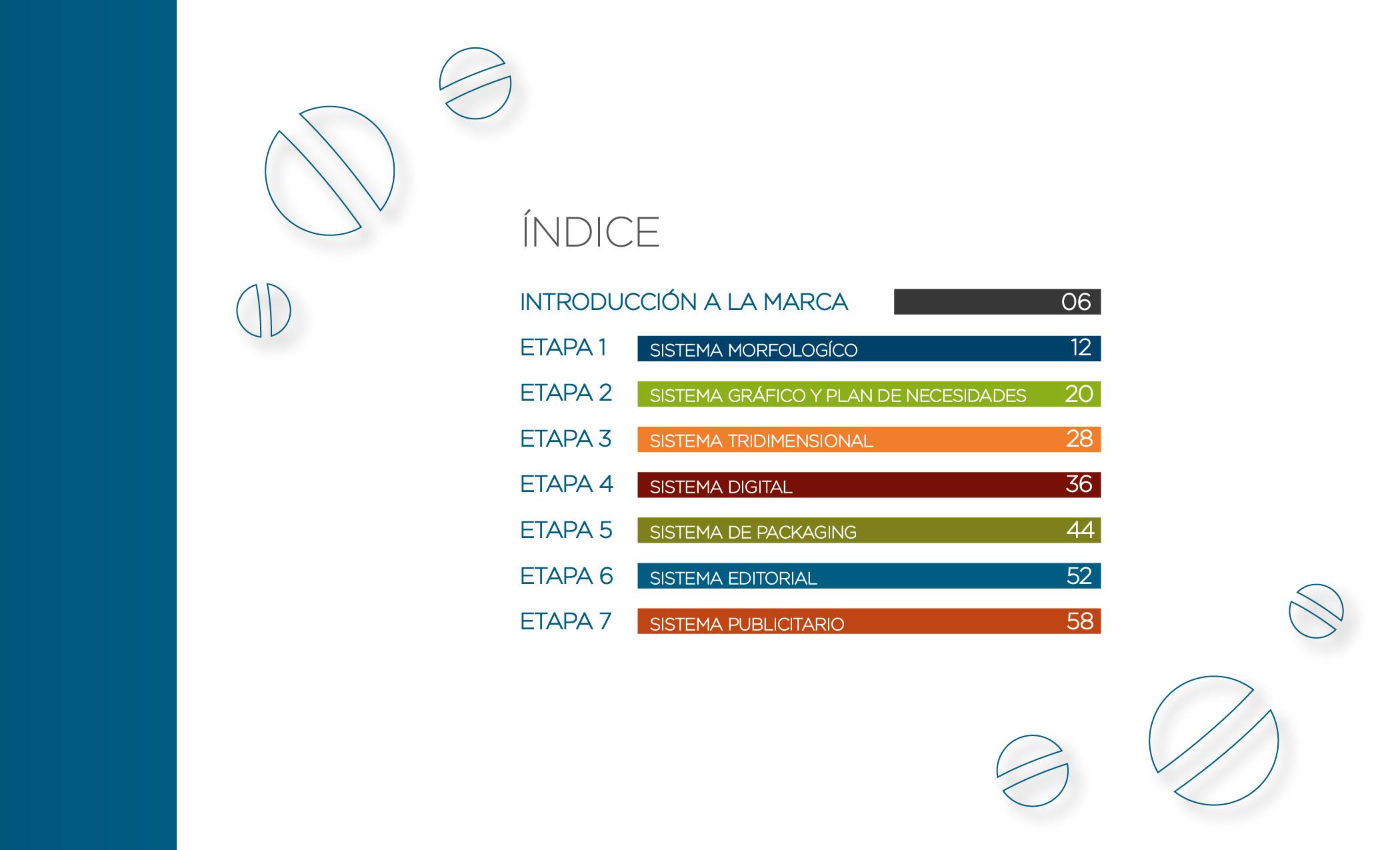 ÍNDICE

INTRODUCCIÓN A LA MARCA 06

ETAPA 1 SISTEMA MORFOLOGÍCO 12

ETAPA 2 SISTEMA GRÁFICO Y PLAN DE NECESIDADES 20

ETAPA 3 SISTEMA TRIDIMENSIONAL 28

ETAPA 4 SISTEMA DIGITAL 36

ETAPA 5 SISTEMA DE PACKAGING 44

ETAPA 6 SISTEMA EDITORIAL 52

ETAPA 7 SISTEMA PUBLICITARIO 58